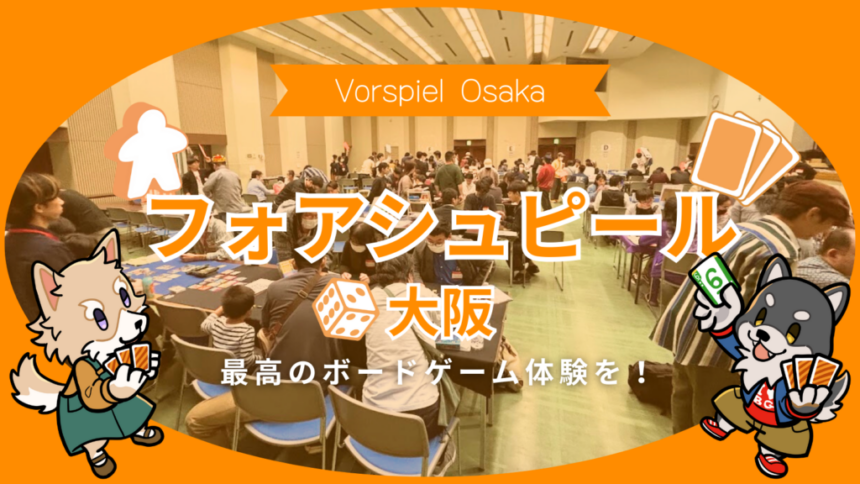 Vorspiel Osaka

フォアシュピール

大阪

最高のボードゲーム体験を！

6